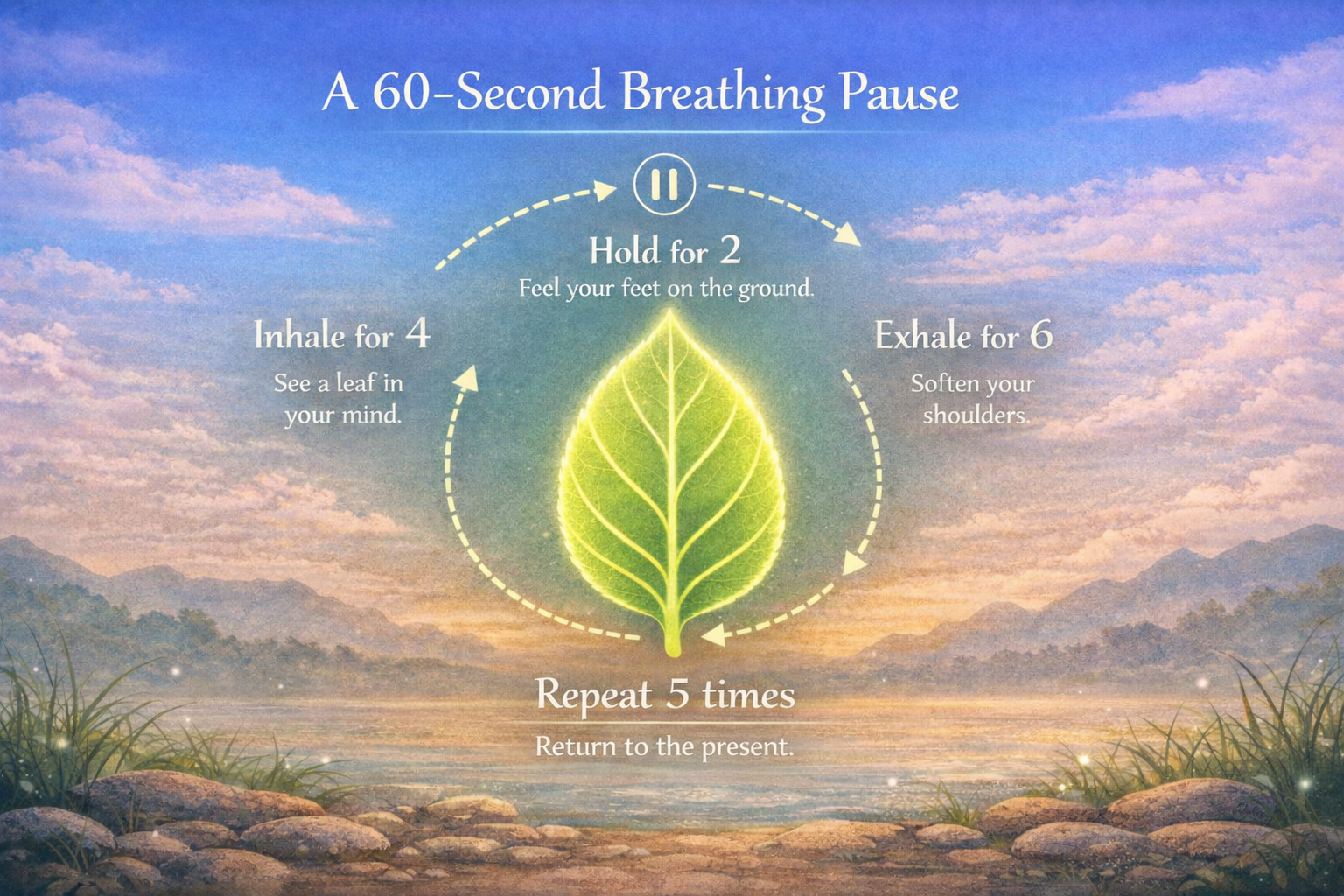 A 60-Second Breathing Pause

Hold for 2
Feel your feet on the ground.

Inhale for 4
See a leaf in your mind.

Exhale for 6
Soften your shoulders.

Repeat 5 times
Return to the present.